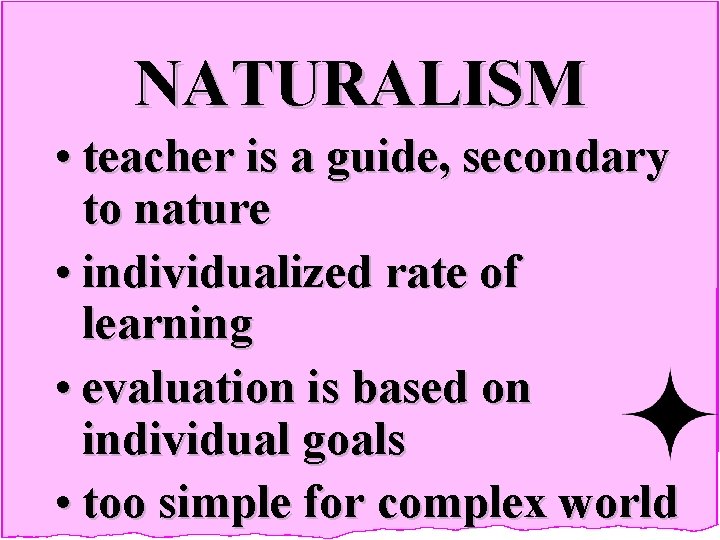 NATURALISM

• teacher is a guide, secondary to nature

• individualized rate of learning

• evaluation is based on individual goals

• too simple for complex world